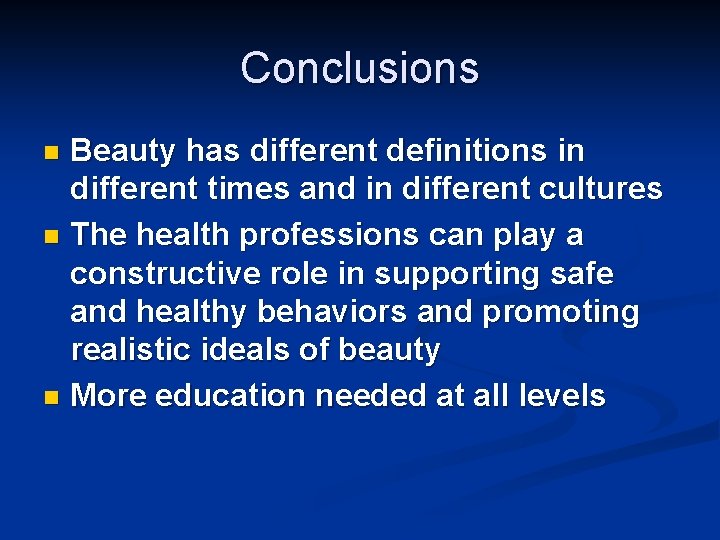 Conclusions

- Beauty has different definitions in different times and in different cultures
- The health professions can play a constructive role in supporting safe and healthy behaviors and promoting realistic ideals of beauty
- More education needed at all levels